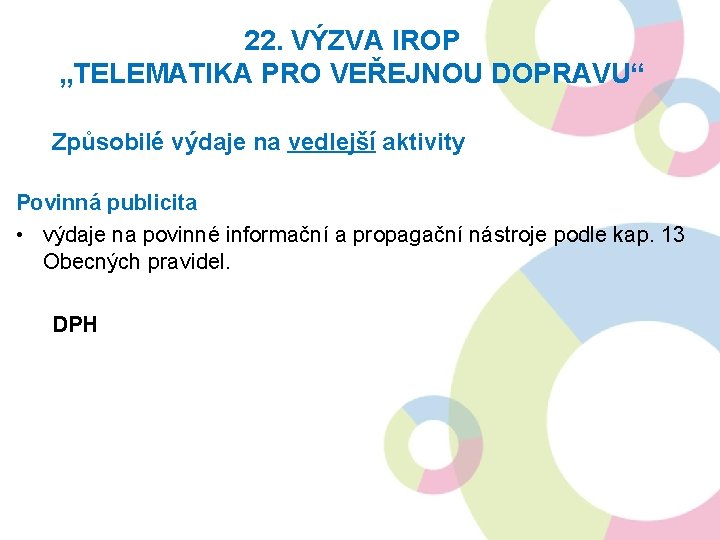 22. VÝZVA IROP
„TELEMATIKA PRO VEŘEJNOU DOPRAVU“

Způsobilé výdaje na vedlejší aktivity

Povinná publicita

• výdaje na povinné informační a propagační nástroje podle kap. 13 Obecných pravidel.

DPH